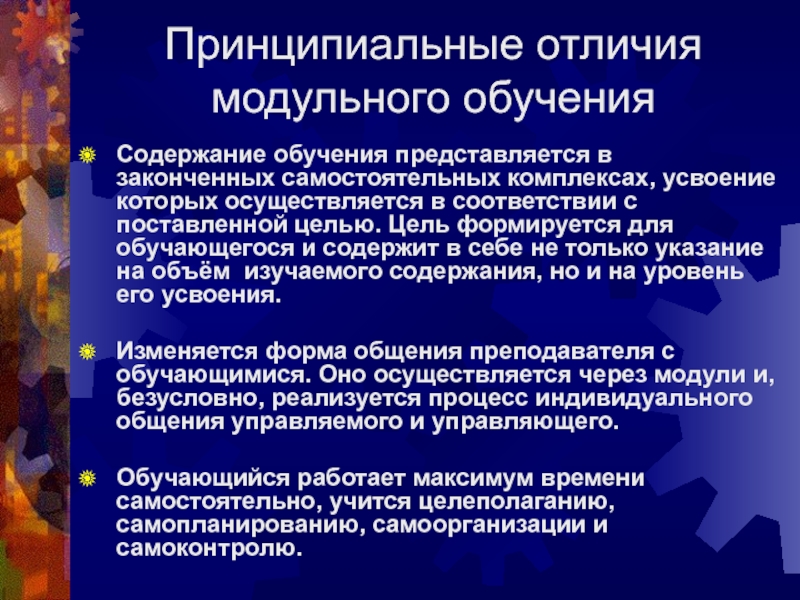 Принципиальные отличия модульного обучения

Содержание обучения представляется в законченных самостоятельных комплексах, усвоение которых осуществляется в соответствии с поставленной целью. Цель формируется для обучающегося и содержит в себе не только указание на объём изучаемого содержания, но и на уровень его усвоения.

Изменяется форма общения преподавателя с обучающимися. Оно осуществляется через модули и, безусловно, реализуется процесс индивидуального общения управляемого и управляющего.

Обучающийся работает максимум времени самостоятельно, учится целеполаганию, самопланированию, самоорганизации и самоконтролю.